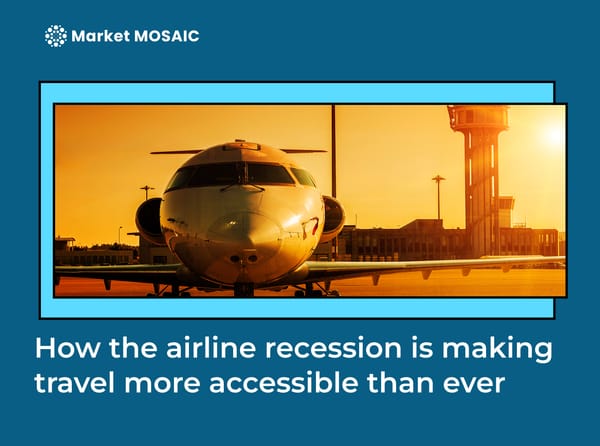 Market MOSAIC

How the airline recession is making travel more accessible than ever